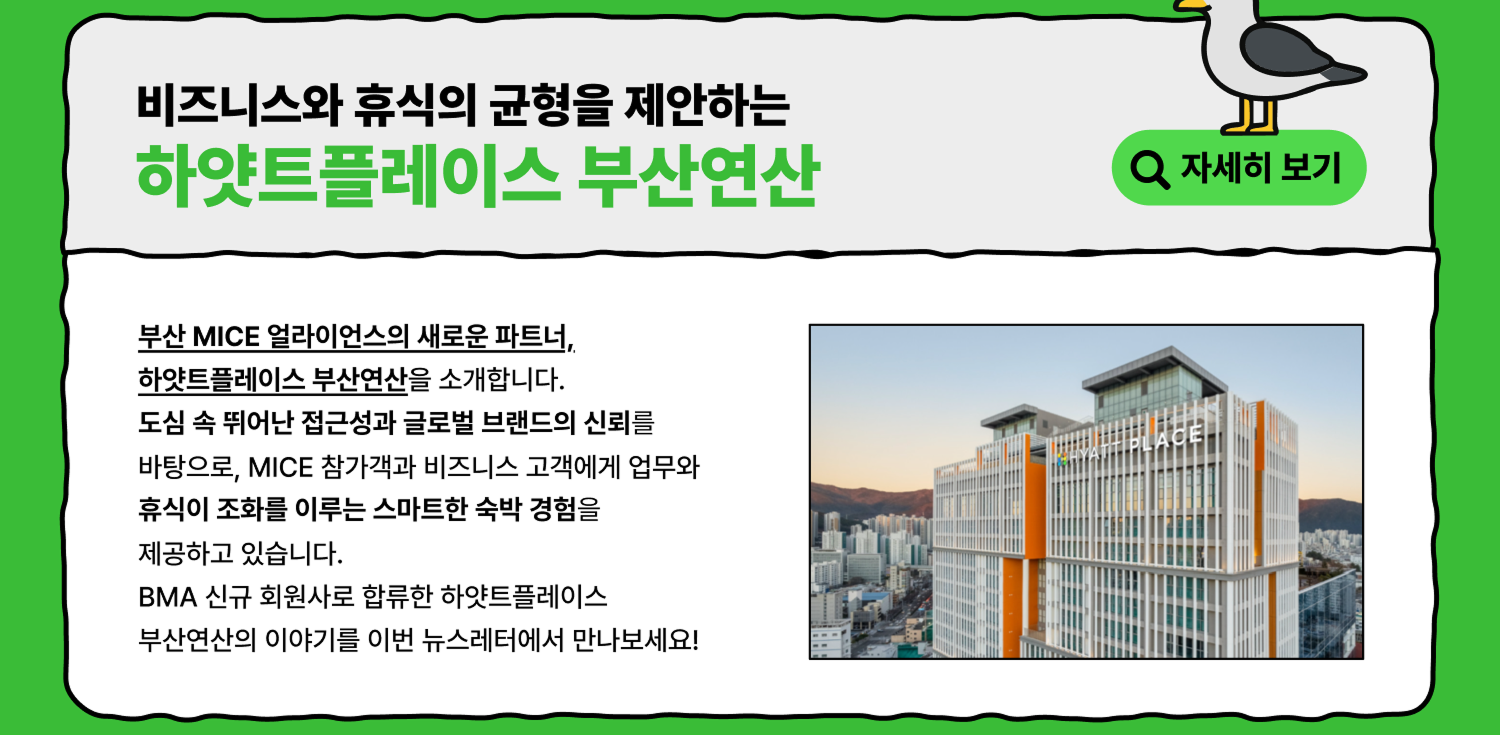 비즈니스와 휴식의 균형을 제안하는
하얏트플레이스 부산연산

자세히 보기

부산 MICE 얼라이언스의 새로운 파트너,
하얏트플레이스 부산연산을 소개합니다.
도심 속 뛰어난 접근성과 글로벌 브랜드의 신뢰를 바탕으로, MICE 참가객과 비즈니스 고객에게 업무와 휴식이 조화를 이루는 스마트한 숙박 경험을 제공하고 있습니다.
BMA 신규 회원사로 합류한 하얏트플레이스 부산연산의 이야기를 이번 뉴스레터에서 만나보세요!

HYATT PLACE